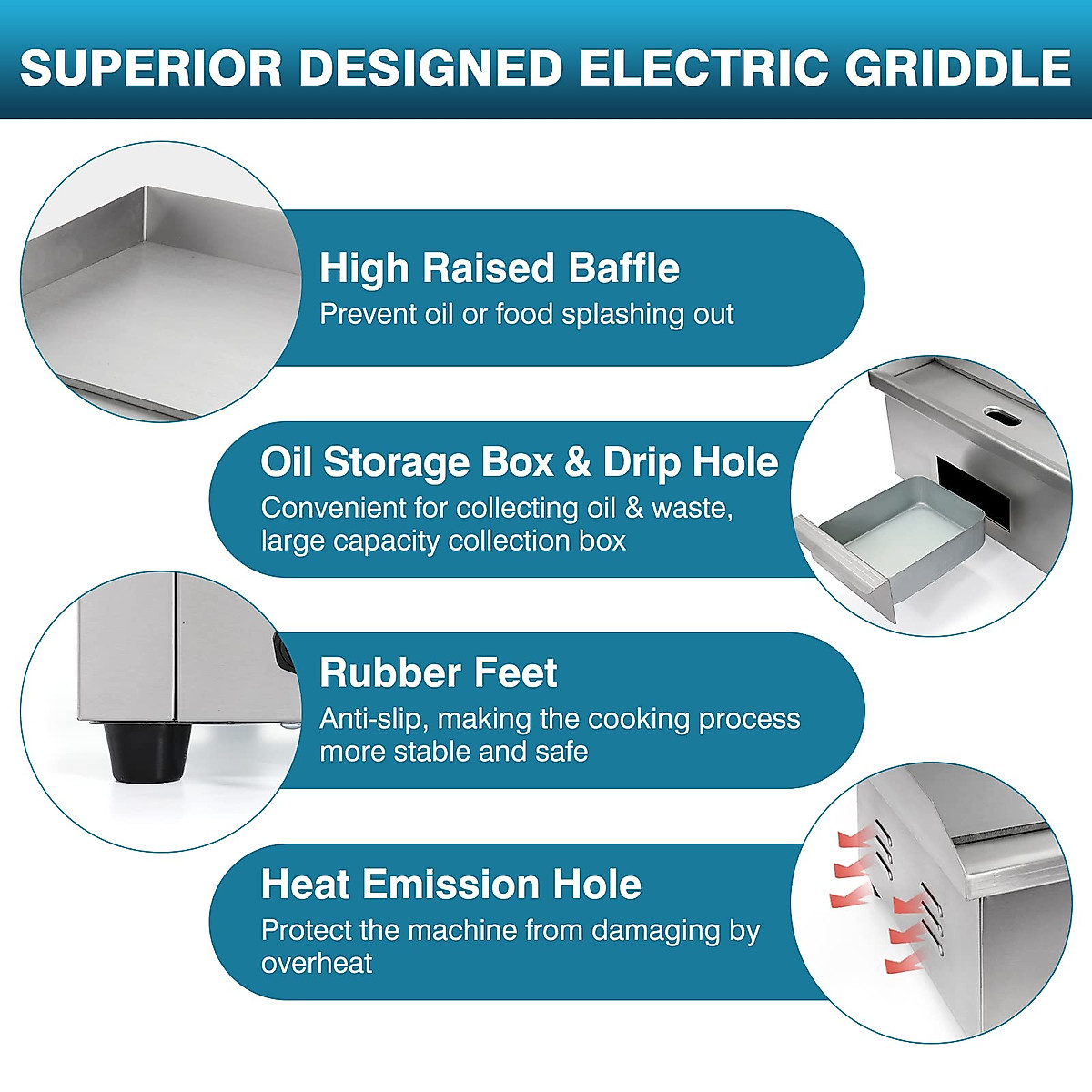 SUPERIOR DESIGNED ELECTRIC GRIDDLE

High Raised Baffle
Prevent oil or food splashing out

Oil Storage Box & Drip Hole
Convenient for collecting oil & waste, large capacity collection box

Rubber Feet
Anti-slip, making the cooking process more stable and safe

Heat Emission Hole
Protect the machine from damaging by overheat